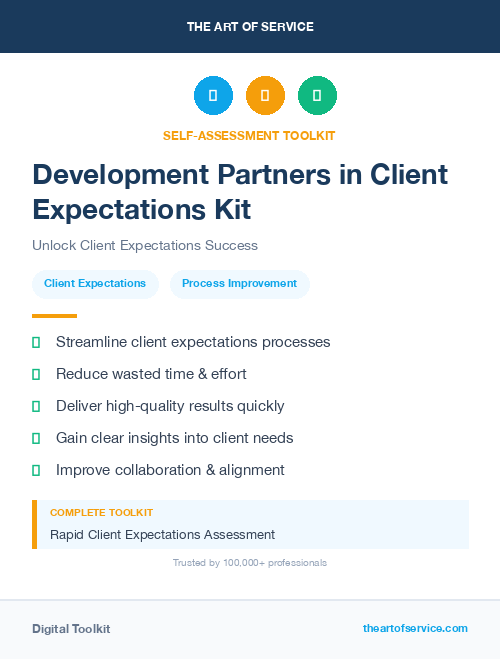 THE ART OF SERVICE

SELF-ASSESSMENT TOOLKIT

Development Partners in Client Expectations Kit

Unlock Client Expectations Success

Client Expectations

Process Improvement

Streamline client expectations processes

Reduce wasted time & effort

Deliver high-quality results quickly

Gain clear insights into client needs

Improve collaboration & alignment

COMPLETE TOOLKIT

Rapid Client Expectations Assessment

Trusted by 100,000+ professionals

Digital Toolkit

theartofservice.com